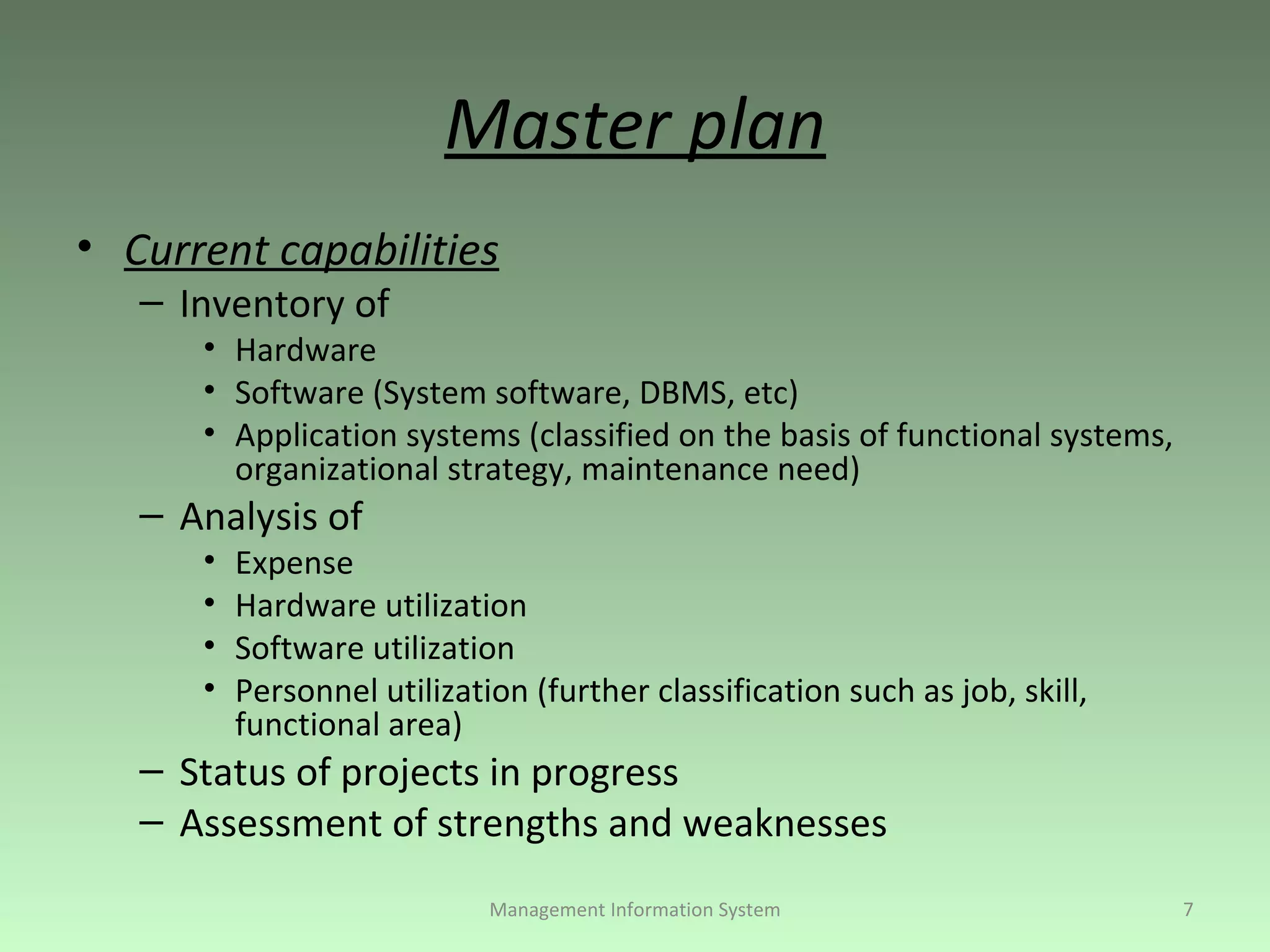 Master plan

• Current capabilities
– Inventory of
• Hardware
• Software (System software, DBMS, etc)
• Application systems (classified on the basis of functional systems, organizational strategy, maintenance need)
– Analysis of
• Expense
• Hardware utilization
• Software utilization
• Personnel utilization (further classification such as job, skill, functional area)
– Status of projects in progress
– Assessment of strengths and weaknesses

Management Information System

7